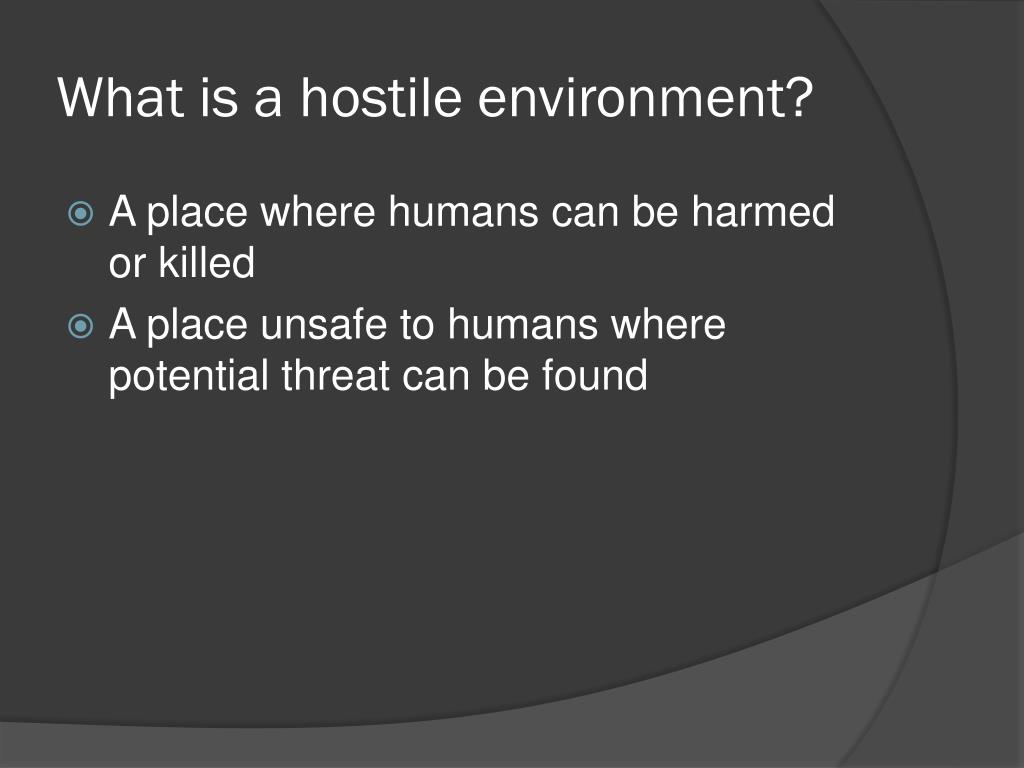 What is a hostile environment?

A place where humans can be harmed or killed

A place unsafe to humans where potential threat can be found